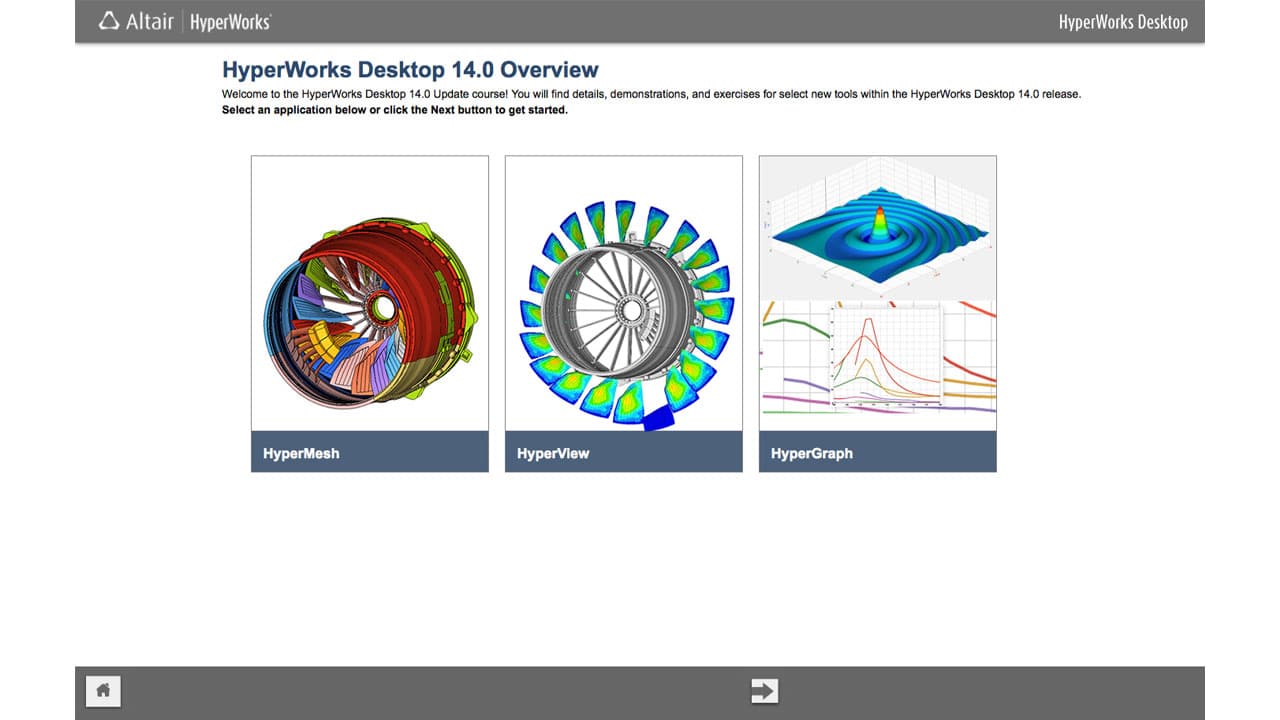 Altair | HyperWorks

HyperWorks Desktop

HyperWorks Desktop 14.0 Overview

Welcome to the HyperWorks Desktop 14.0 Update course! You will find details, demonstrations, and exercises for select new tools within the HyperWorks Desktop 14.0 release.
Select an application below or click the Next button to get started.

HyperMesh

HyperView

HyperGraph